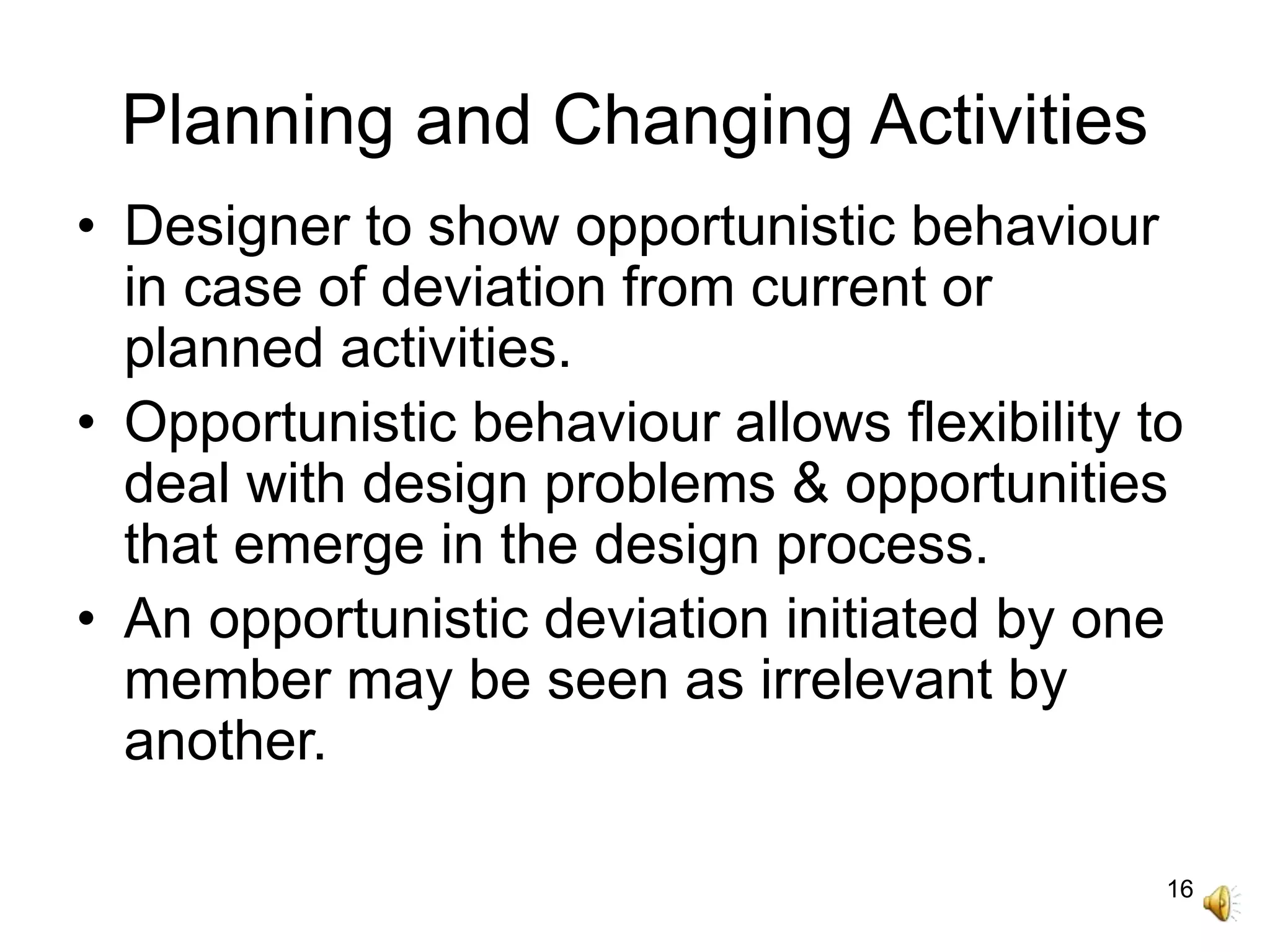 Planning and Changing Activities

• Designer to show opportunistic behaviour in case of deviation from current or planned activities.
• Opportunistic behaviour allows flexibility to deal with design problems & opportunities that emerge in the design process.
• An opportunistic deviation initiated by one member may be seen as irrelevant by another.

16